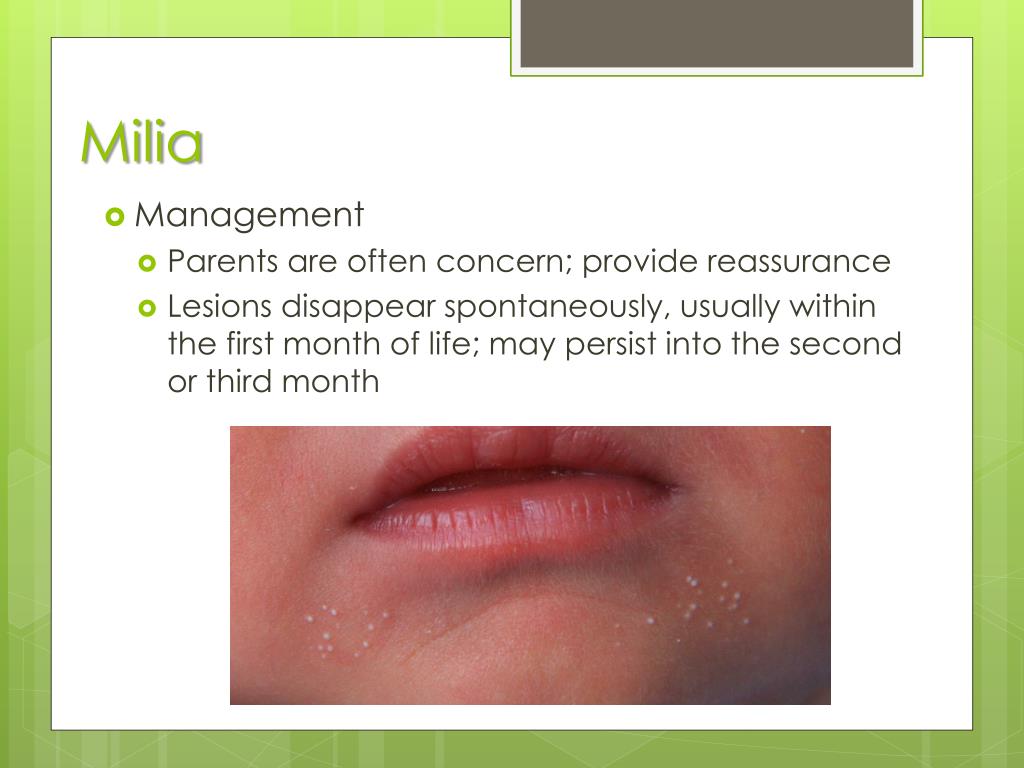 Milia

Management

Parents are often concern; provide reassurance

Lesions disappear spontaneously, usually within the first month of life; may persist into the second or third month